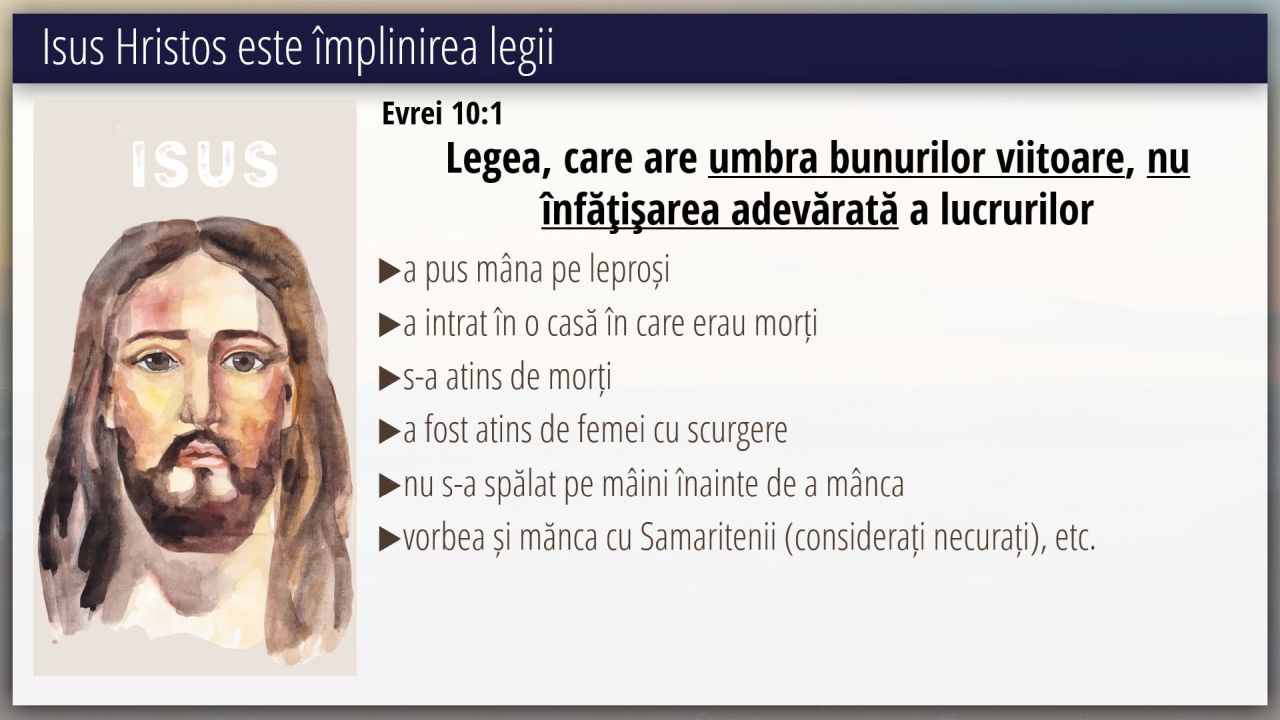 Isus Hristos este împlinirea legii

ISUS

Evrei 10:1

Legea, care are umbra bunurilor viitoare, nu înfăţişarea adevărată a lucrurilor

▶a pus mâna pe leproși

▶a intrat în o casă în care erau morți

▶s-a atins de morți

▶a fost atins de femei cu scurgere

▶nu s-a spălat pe mâini înainte de a mânca

▶vorbea și mănca cu Samaritenii (considerați necurați), etc.